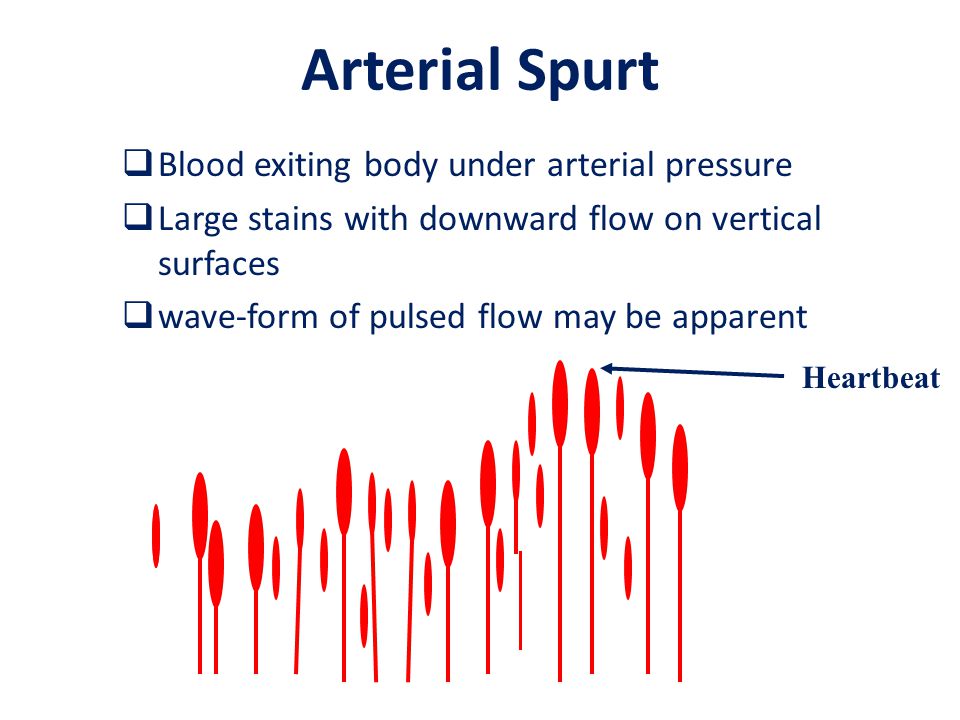 Arterial Spurt

❑ Blood exiting body under arterial pressure

❑ Large stains with downward flow on vertical surfaces

❑ wave-form of pulsed flow may be apparent

Heartbeat